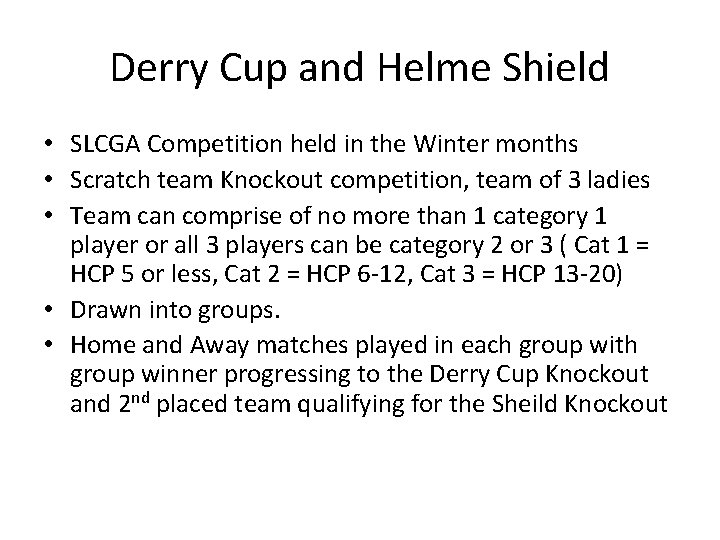 Derry Cup and Helme Shield

• SLCGA Competition held in the Winter months
• Scratch team Knockout competition, team of 3 ladies
• Team can comprise of no more than 1 category 1 player or all 3 players can be category 2 or 3 ( Cat 1 = HCP 5 or less, Cat 2 = HCP 6-12, Cat 3 = HCP 13-20)
• Drawn into groups.
• Home and Away matches played in each group with group winner progressing to the Derry Cup Knockout and 2$^{nd}$ placed team qualifying for the Sheild Knockout